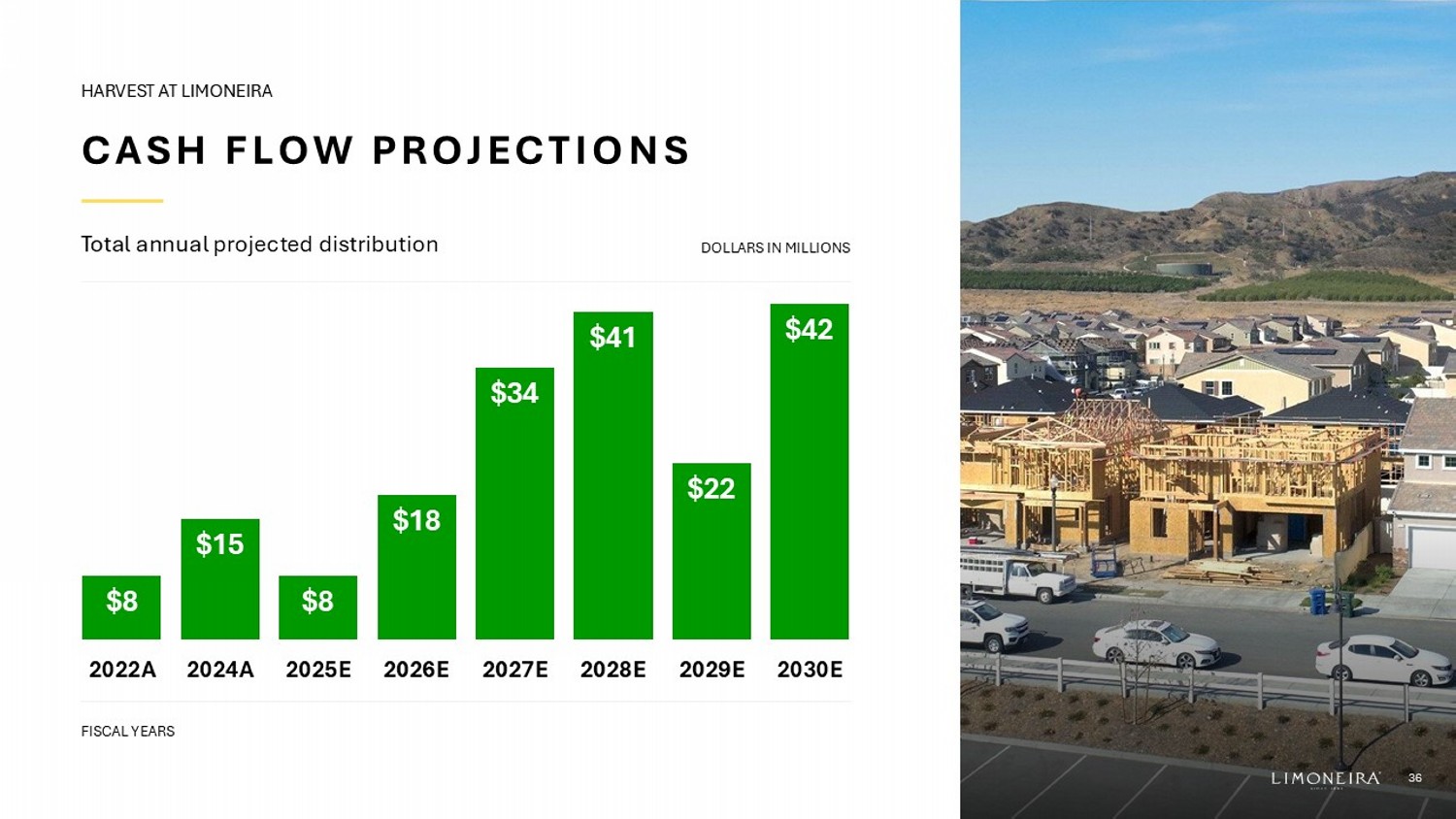 HARVEST AT LIMONEIRA

CASH FLOW PROJECTIONS

Total annual projected distribution

DOLLARS IN MILLIONS

$8 $15 $8 $18 $34 $41 $22 $42

2022A 2024A 2025E 2026E 2027E 2028E 2029E 2030E

FISCAL YEARS

LIMONEIRA

36